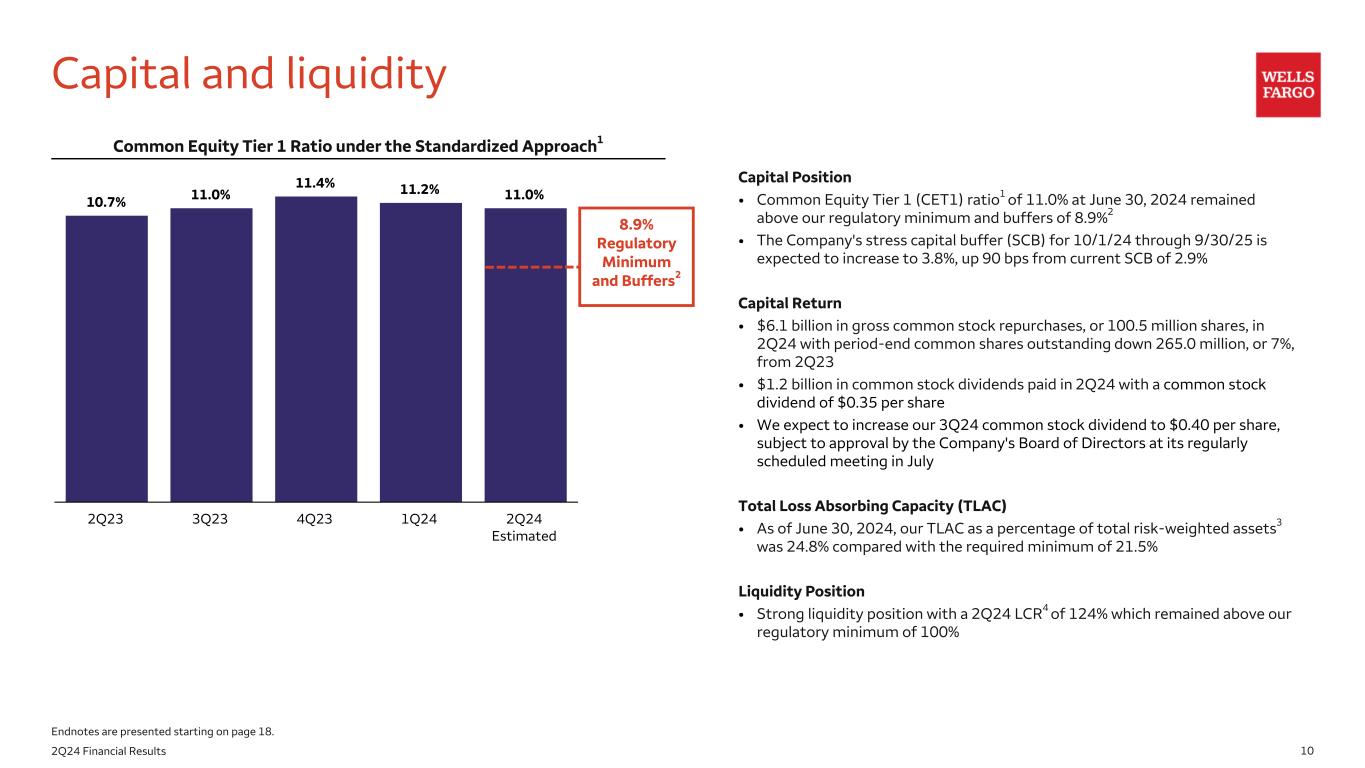 Capital and liquidity

WELLS FARGO

Common Equity Tier 1 Ratio under the Standardized Approach$^1$

10.7% 11.0% 11.4% 11.2% 11.0%

8.9% Regulatory Minimum and Buffers$^2$

2Q23 3Q23 4Q23 1Q24 2Q24 Estimated

Capital Position
• Common Equity Tier 1 (CET1) ratio$^1$ of 11.0% at June 30, 2024 remained above our regulatory minimum and buffers of 8.9%$^2$
• The Company's stress capital buffer (SCB) for 10/1/24 through 9/30/25 is expected to increase to 3.8%, up 90 bps from current SCB of 2.9%

Capital Return
• $6.1 billion in gross common stock repurchases, or 100.5 million shares, in 2Q24 with period-end common shares outstanding down 265.0 million, or 7%, from 2Q23
• $1.2 billion in common stock dividends paid in 2Q24 with a common stock dividend of $0.35 per share
• We expect to increase our 3Q24 common stock dividend to $0.40 per share, subject to approval by the Company's Board of Directors at its regularly scheduled meeting in July

Total Loss Absorbing Capacity (TLAC)
• As of June 30, 2024, our TLAC as a percentage of total risk-weighted assets$^3$ was 24.8% compared with the required minimum of 21.5%

Liquidity Position
• Strong liquidity position with a 2Q24 LCR$^4$ of 124% which remained above our regulatory minimum of 100%

Endnotes are presented starting on page 18.
2Q24 Financial Results
10